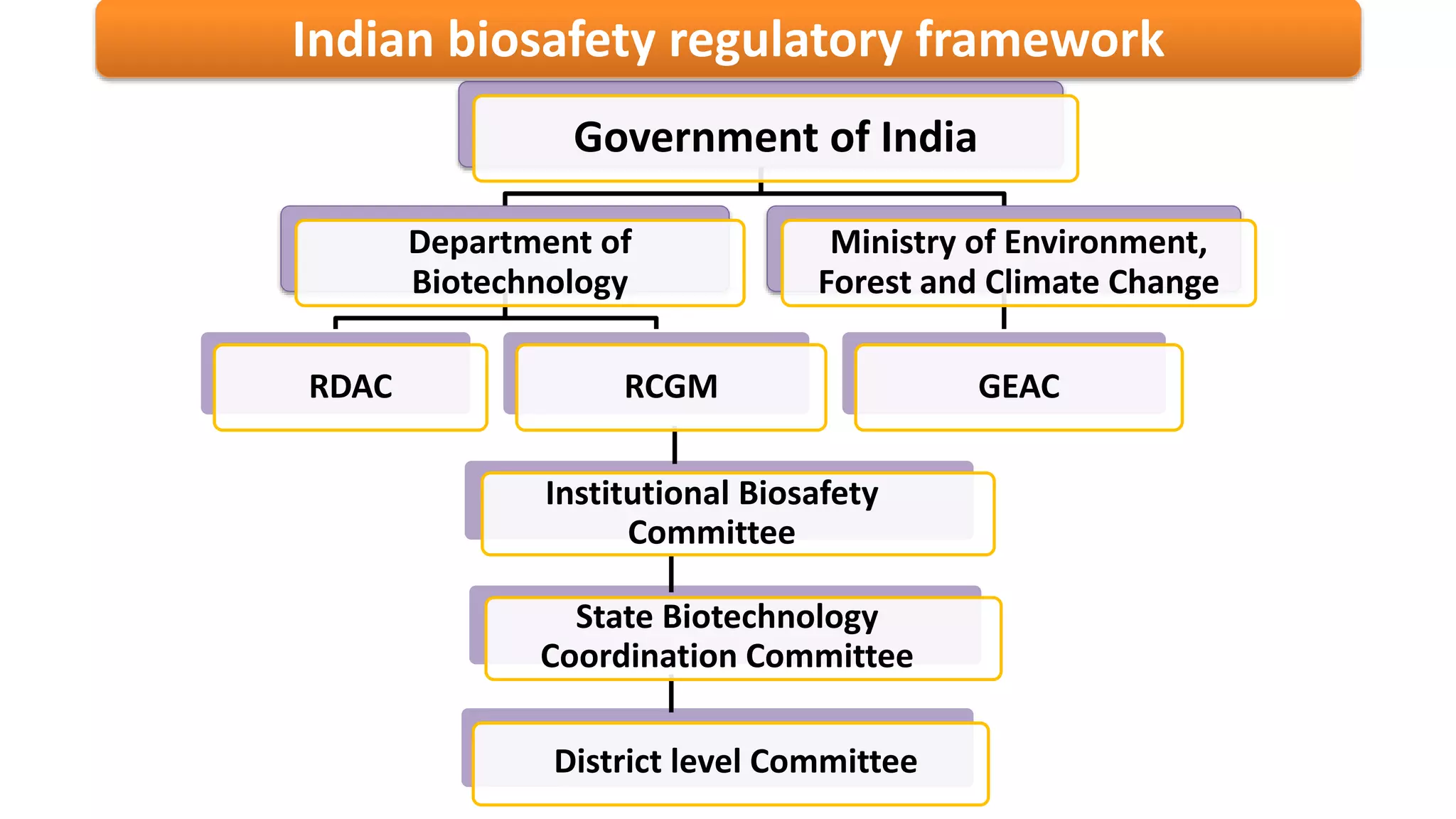 Indian biosafety regulatory framework

Government of India

Department of Biotechnology

Ministry of Environment, Forest and Climate Change

RDAC

RCGM

GEAC

Institutional Biosafety Committee

State Biotechnology Coordination Committee

District level Committee